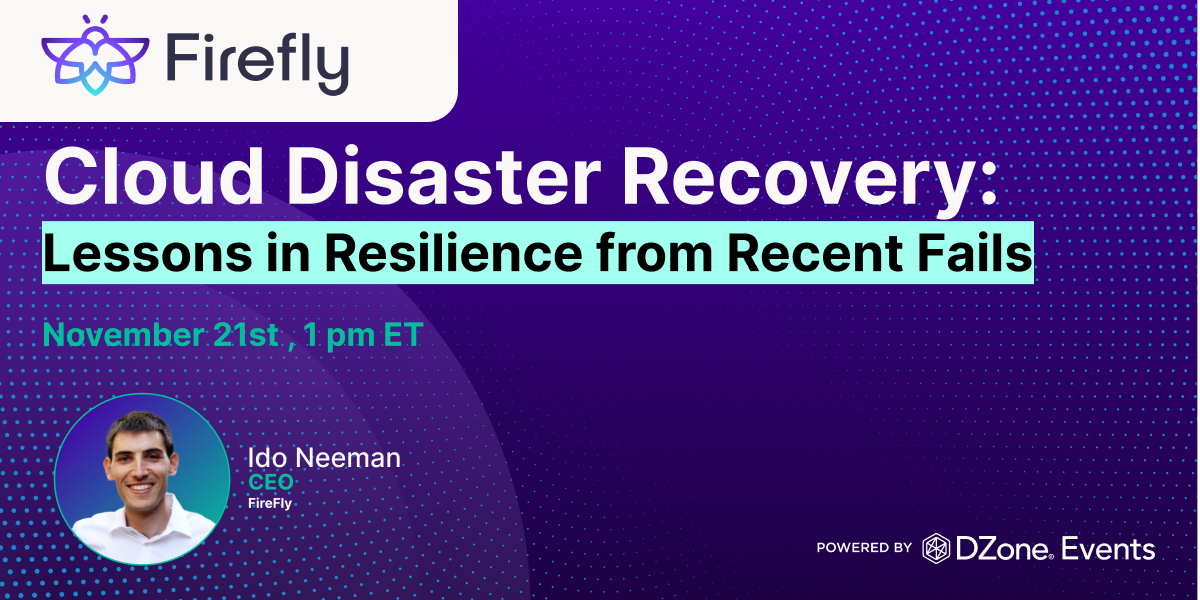 Firefly

Cloud Disaster Recovery:
Lessons in Resilience from Recent Fails

November 21st , 1 pm ET

Ido Neeman
CEO
FireFly

POWERED BY DZone. Events